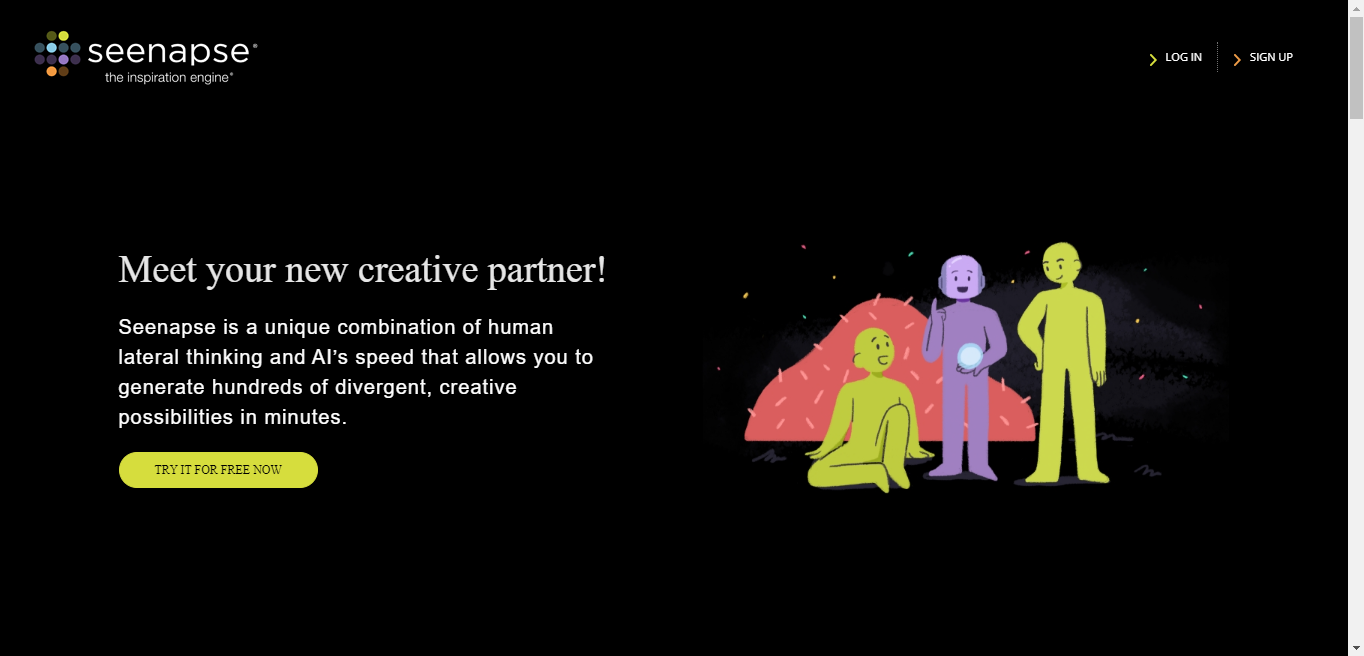 seenapse®
the inspiration engine®

LOG IN
SIGN UP

Meet your new creative partner!

Seenapse is a unique combination of human lateral thinking and AI's speed that allows you to generate hundreds of divergent, creative possibilities in minutes.

TRY IT FOR FREE NOW